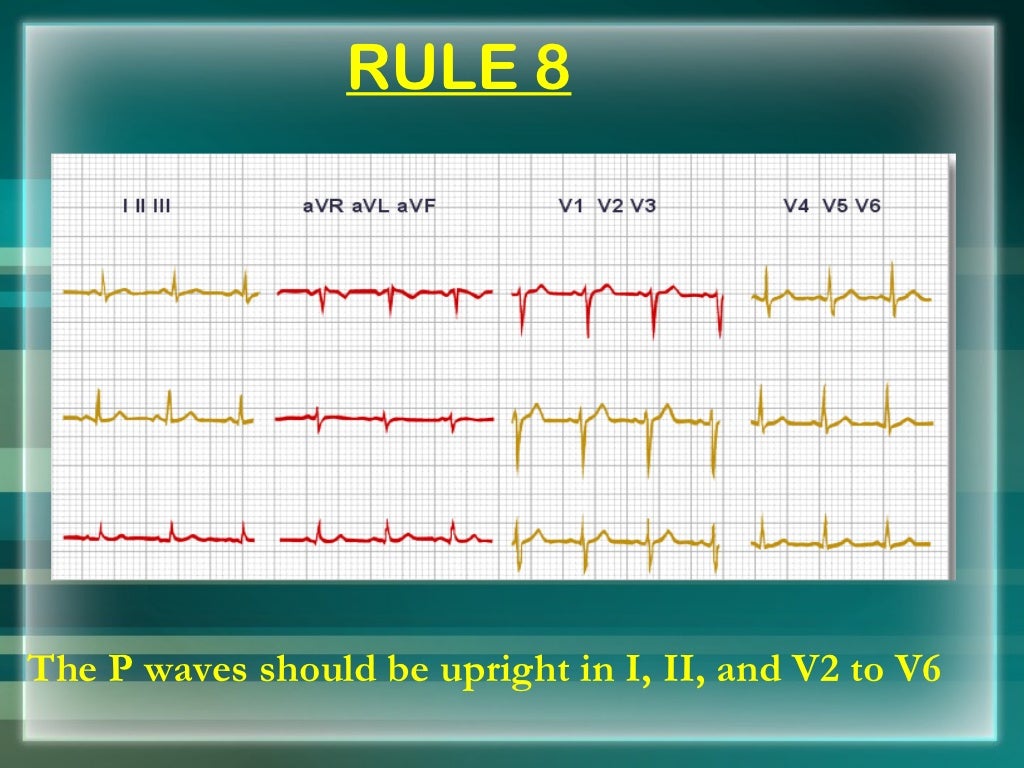 RULE 8

I II III

aVR aVL aVF

V1 V2 V3

V4 V5 V6

The P waves should be upright in I, II, and V2 to V6